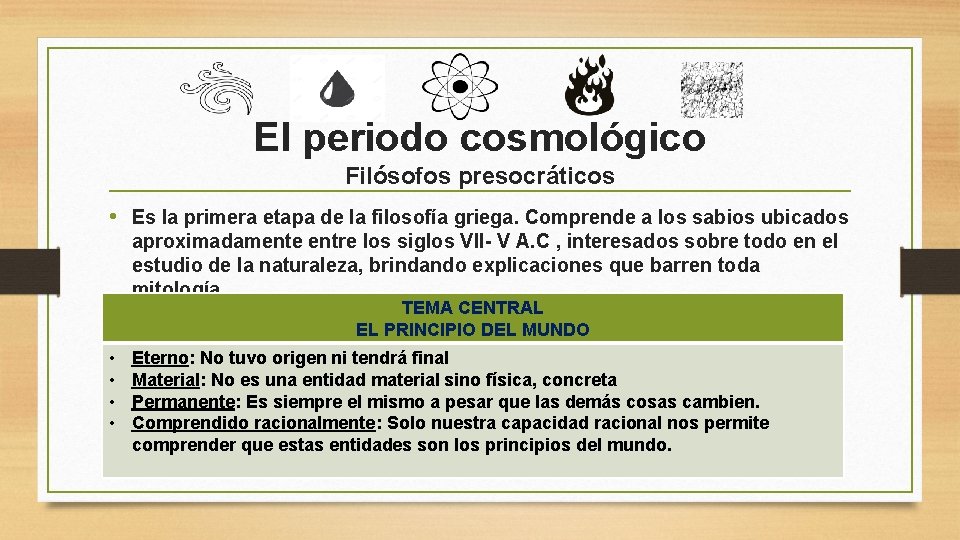 El periodo cosmológico
Filósofos presocráticos

• Es la primera etapa de la filosofía griega. Comprende a los sabios ubicados aproximadamente entre los siglos VII- V A.C , interesados sobre todo en el estudio de la naturaleza, brindando explicaciones que barren toda mitología

TEMA CENTRAL
EL PRINCIPIO DEL MUNDO

• Eterno: No tuvo origen ni tendrá final
• Material: No es una entidad material sino física, concreta
• Permanente: Es siempre el mismo a pesar que las demás cosas cambien.
• Comprendido racionalmente: Solo nuestra capacidad racional nos permite comprender que estas entidades son los principios del mundo.